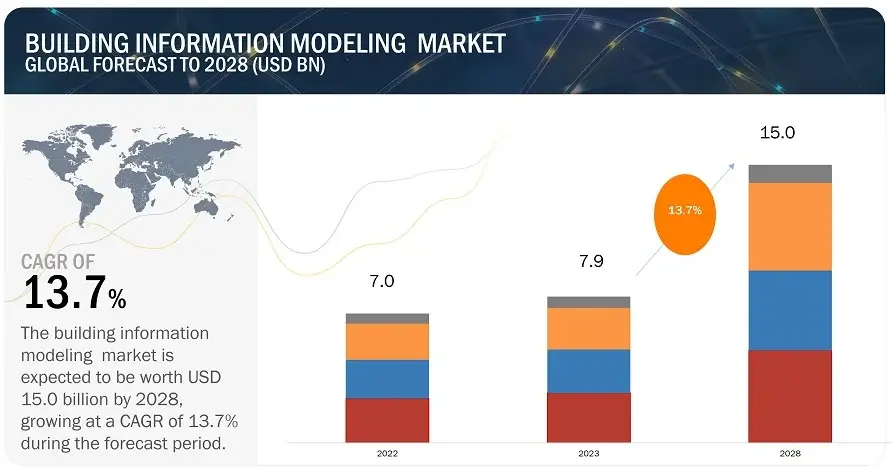 BUILDING INFORMATION MODELING MARKET
GLOBAL FORECAST TO 2028 (USD BN)

CAGR OF
13.7%
The building information modeling market is expected to be worth USD 15.0 billion by 2028, growing at a CAGR of 13.7% during the forecast period.

7.0
7.9
13.7%
15.0

2022
2023
2028